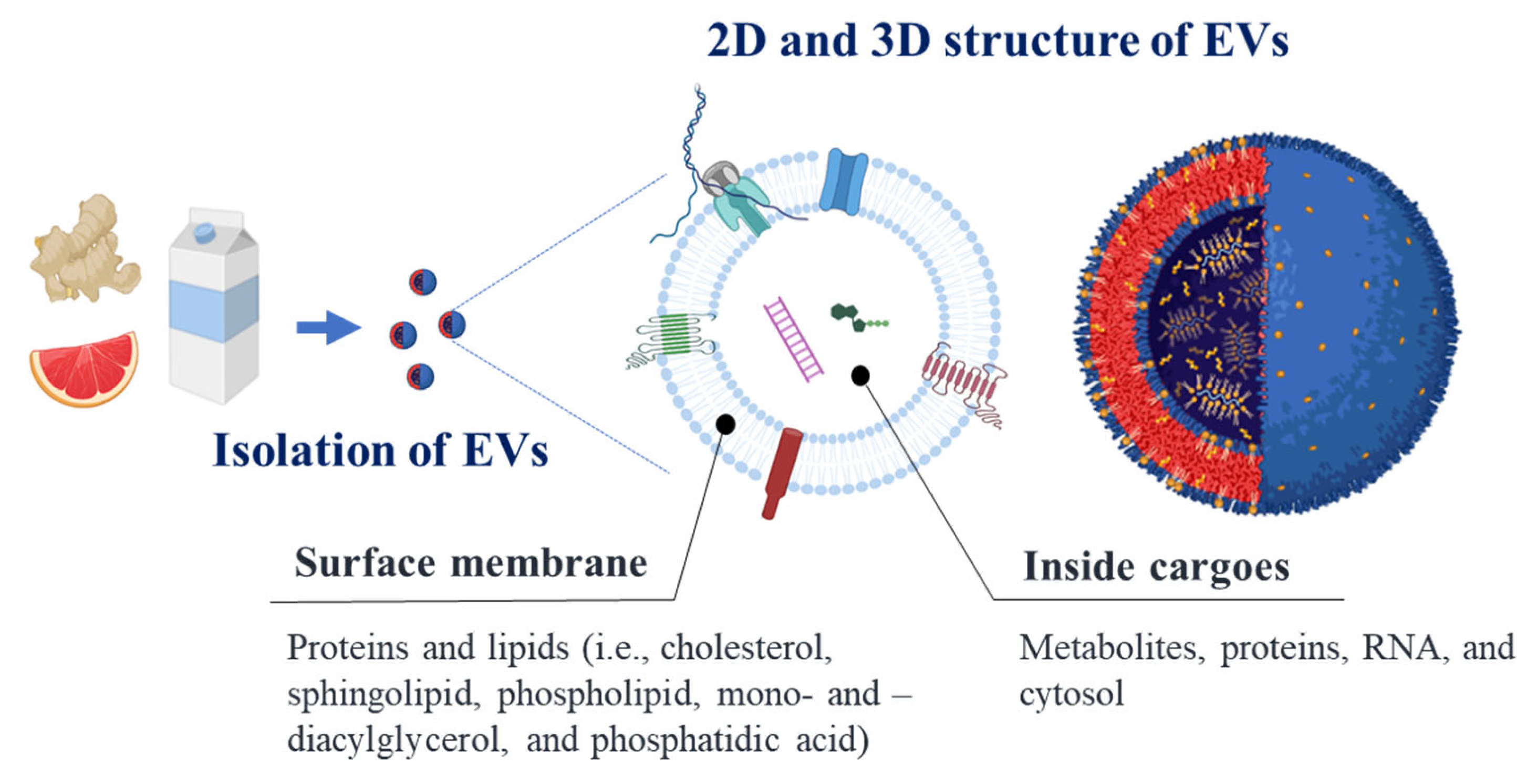 2D and 3D structure of EVs

Isolation of EVs

Surface membrane

Proteins and lipids (i.e., cholesterol, sphingolipid, phospholipid, mono- and – diacylglycerol, and phosphatidic acid)

Inside cargoes

Metabolites, proteins, RNA, and cytosol